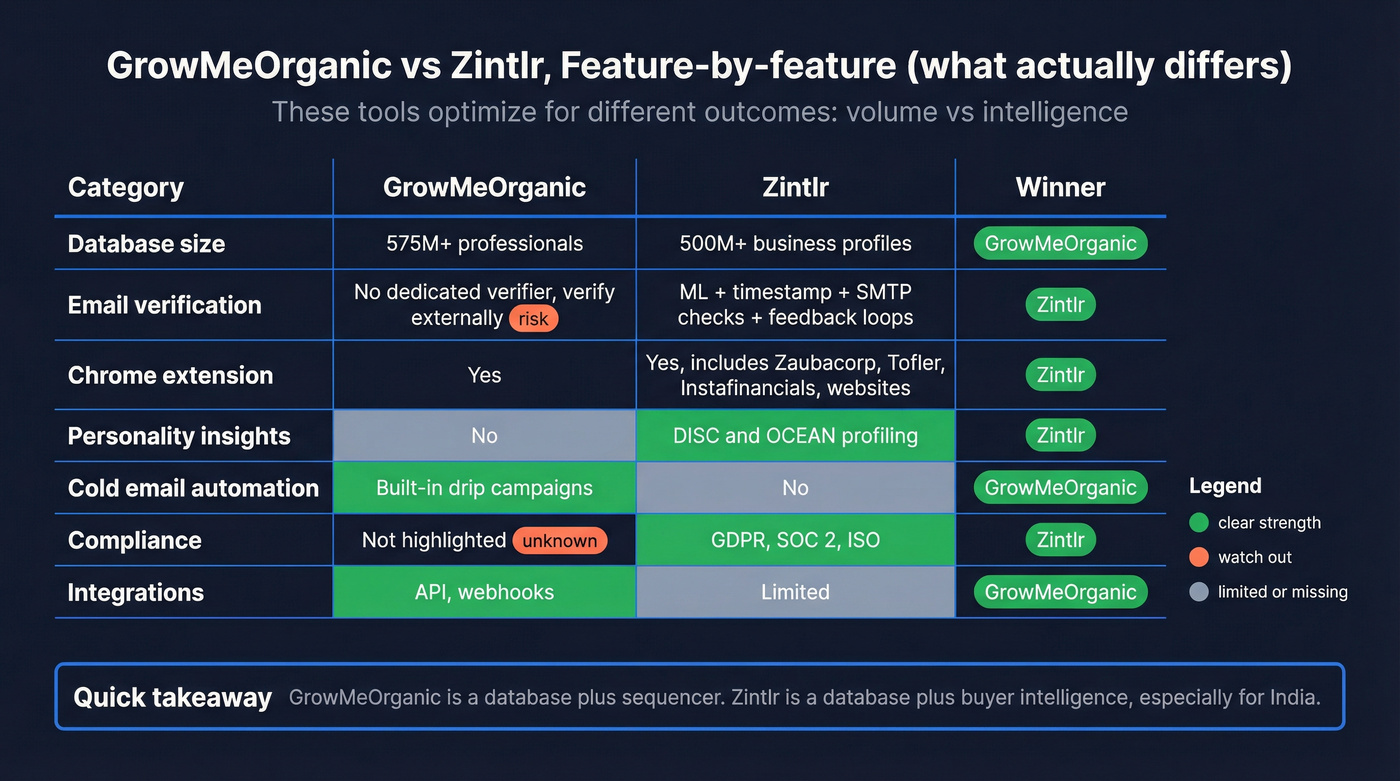 GrowMeOrganic vs Zintlr, Feature-by-feature (what actually differs)

These tools optimize for different outcomes: volume vs intelligence

| Category | GrowMeOrganic | Zintlr | Winner |
|---|---|---|---|
| Database size | 575M+ professionals | 500M+ business profiles | GrowMeOrganic |
| Email verification | No dedicated verifier, verify externally risk | ML + timestamp + SMTP checks + feedback loops | Zintlr |
| Chrome extension | Yes | Yes, includes Zaubacorp, Tofler, Instafinancials, websites | Zintlr |
| Personality insights | No | DISC and OCEAN profiling | Zintlr |
| Cold email automation | Built-in drip campaigns | No | GrowMeOrganic |
| Compliance | Not highlighted unknown | GDPR, SOC 2, ISO | Zintlr |
| Integrations | API, webhooks | Limited | GrowMeOrganic |

Legend
clear strength
watch out
limited or missing

Quick takeaway GrowMeOrganic is a database plus sequencer. Zintlr is a database plus buyer intelligence, especially for India.